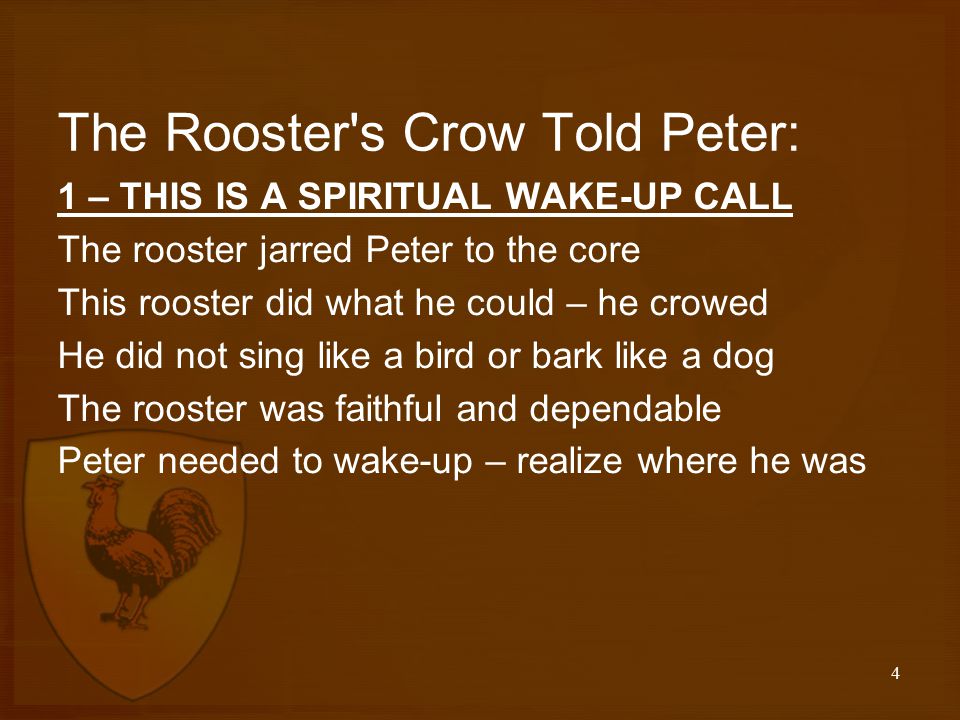 The Rooster's Crow Told Peter:

1 – THIS IS A SPIRITUAL WAKE-UP CALL

The rooster jarred Peter to the core

This rooster did what he could – he crowed

He did not sing like a bird or bark like a dog

The rooster was faithful and dependable

Peter needed to wake-up – realize where he was

4